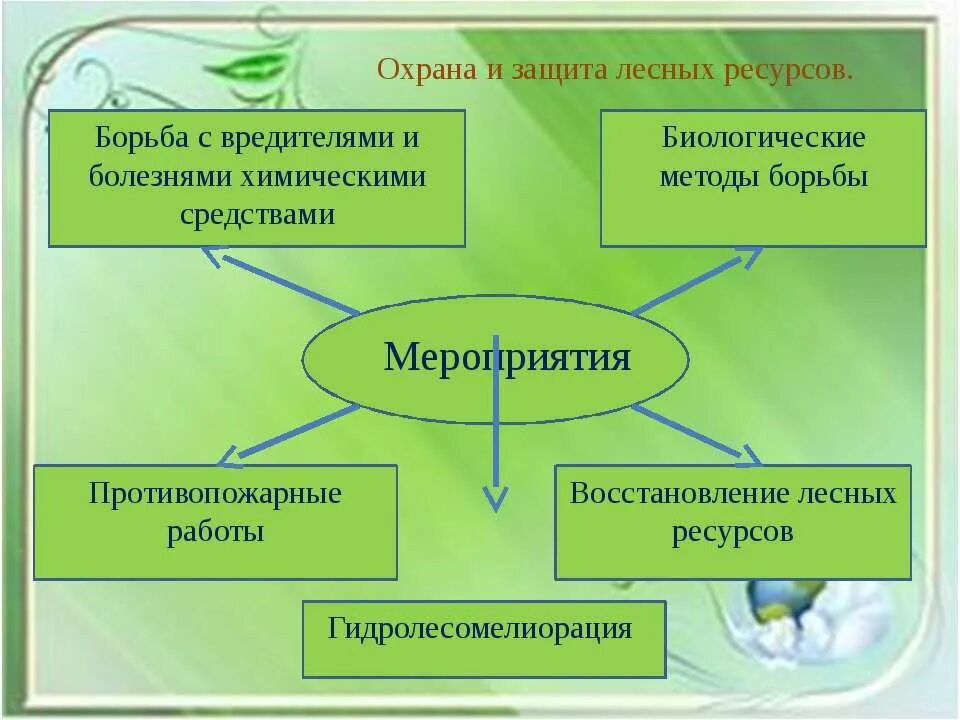 Охрана и защита лесных ресурсов.

Борьба с вредителями и болезнями химическими средствами

Биологические методы борьбы

Мероприятия

Противопожарные работы

Восстановление лесных ресурсов

Гидролесомелиорация